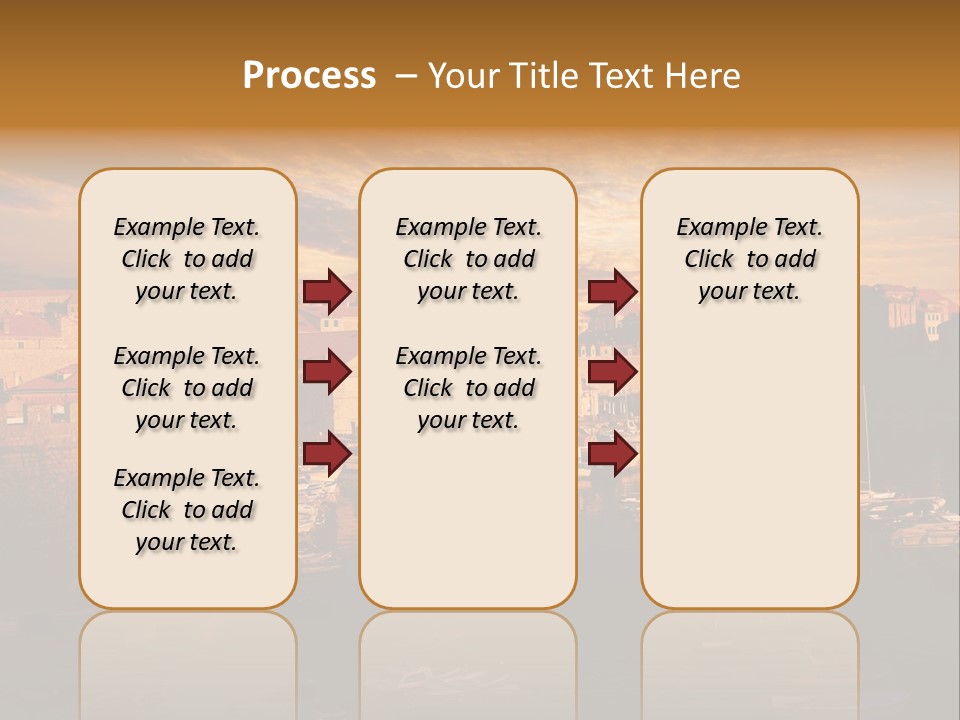 Process – Your Title Text Here

Example Text. Click to add your text.

Example Text. Click to add your text.

Example Text. Click to add your text.

Example Text. Click to add your text.

Example Text. Click to add your text.

Example Text. Click to add your text.